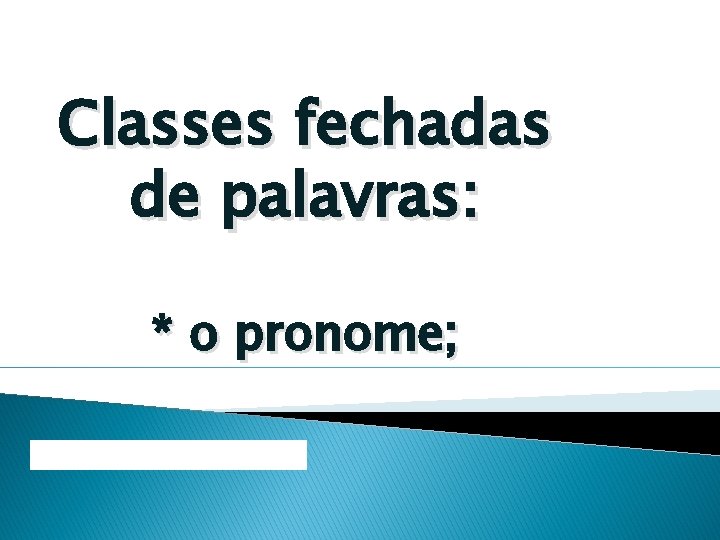 Classes fechadas de palavras:

* o pronome;